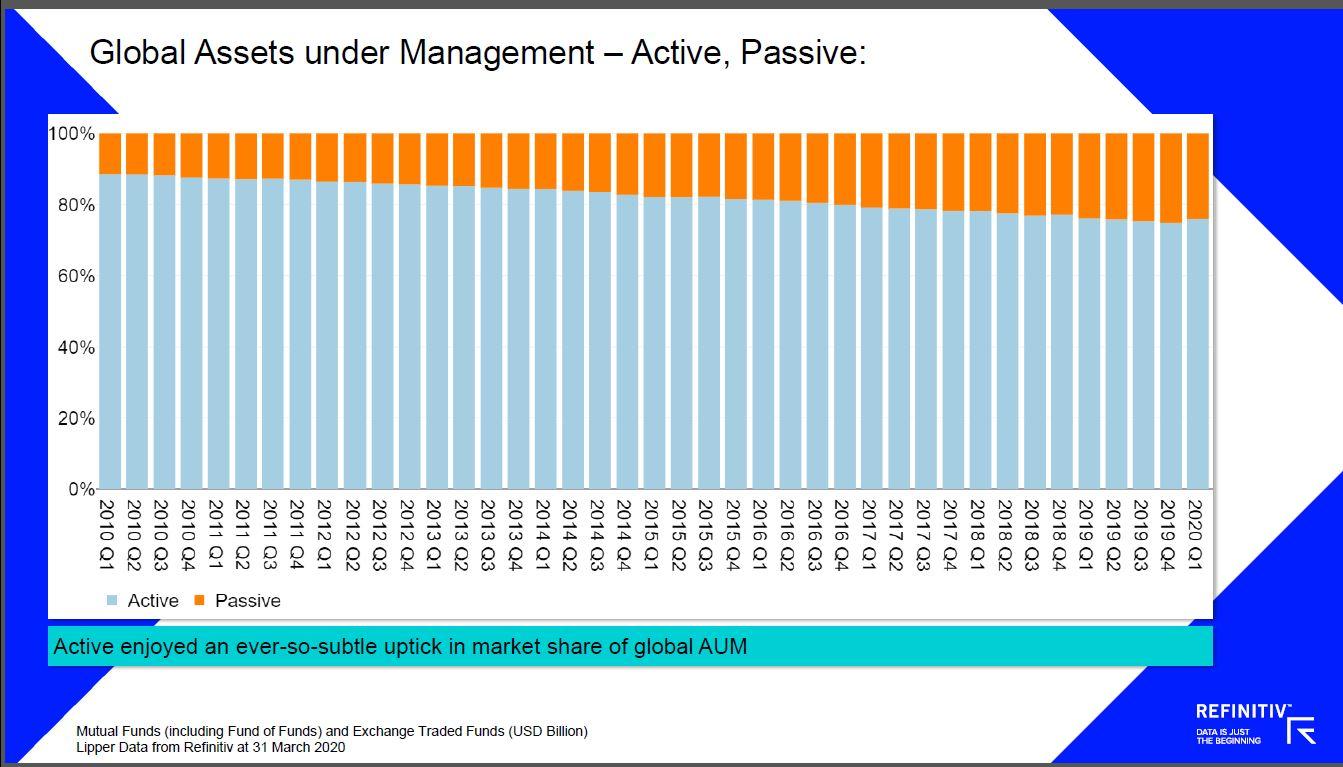 Global Assets under Management – Active, Passive:

100%
80%
60%
40%
20%
0%

2010 Q1
2010 Q2
2010 Q3
2010 Q4
2011 Q1
2011 Q2
2011 Q3
2011 Q4
2012 Q1
2012 Q2
2012 Q3
2012 Q4
2013 Q1
2013 Q2
2013 Q3
2013 Q4
2014 Q1
2014 Q2
2014 Q3
2014 Q4
2015 Q1
2015 Q2
2015 Q3
2015 Q4
2016 Q1
2016 Q2
2016 Q3
2016 Q4
2017 Q1
2017 Q2
2017 Q3
2017 Q4
2018 Q1
2018 Q2
2018 Q3
2018 Q4
2019 Q1
2019 Q2
2019 Q3
2019 Q4
2020 Q1

Active Passive

Active enjoyed an ever-so-subtle uptick in market share of global AUM

Mutual Funds (including Fund of Funds) and Exchange Traded Funds (USD Billion)
Lipper Data from Refinitiv at 31 March 2020

REFINITIV
DATA IS JUST THE BEGINNING